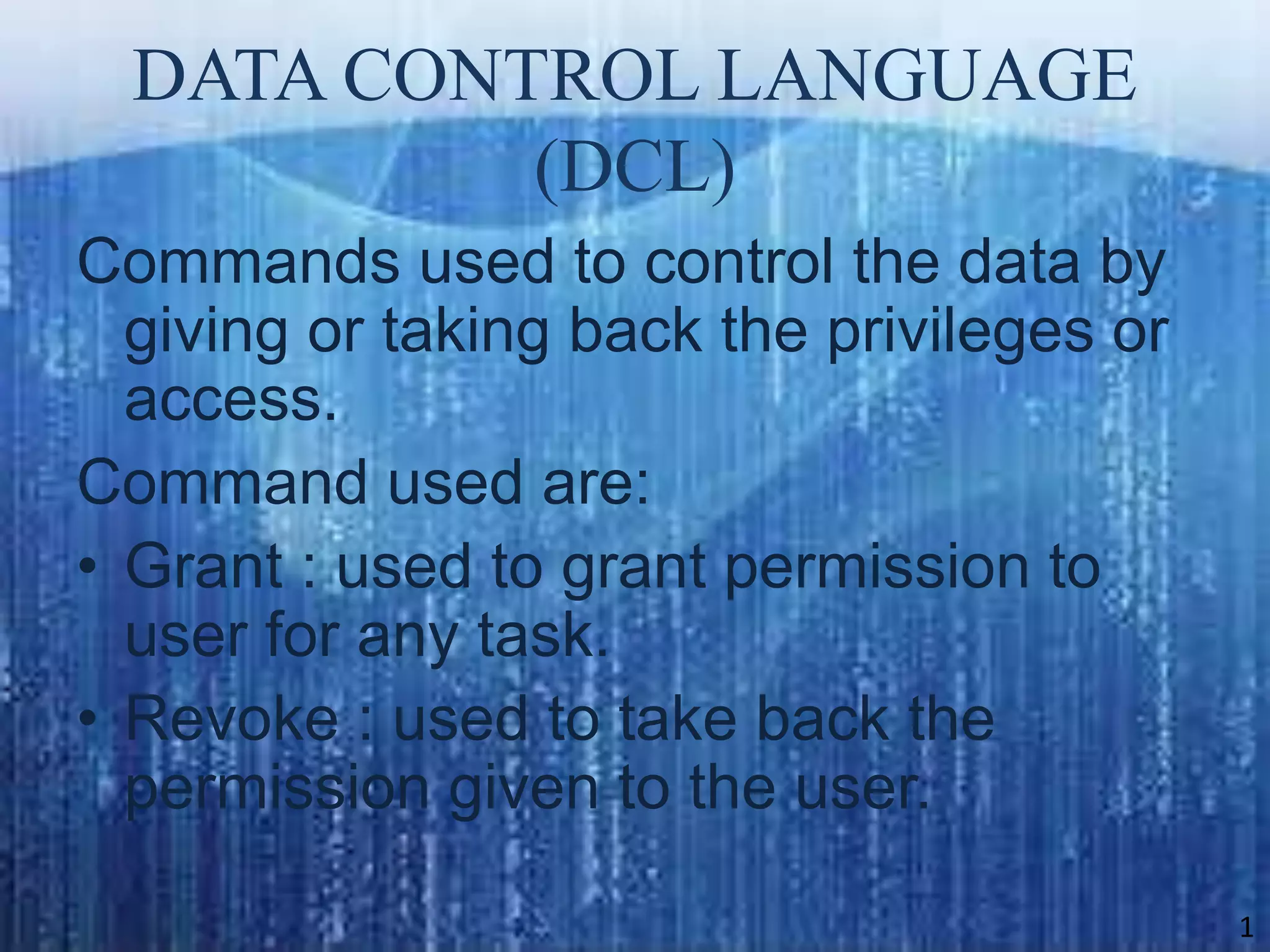 DATA CONTROL LANGUAGE (DCL)

Commands used to control the data by giving or taking back the privileges or access.

Command used are:

• Grant : used to grant permission to user for any task.
• Revoke : used to take back the permission given to the user.

1